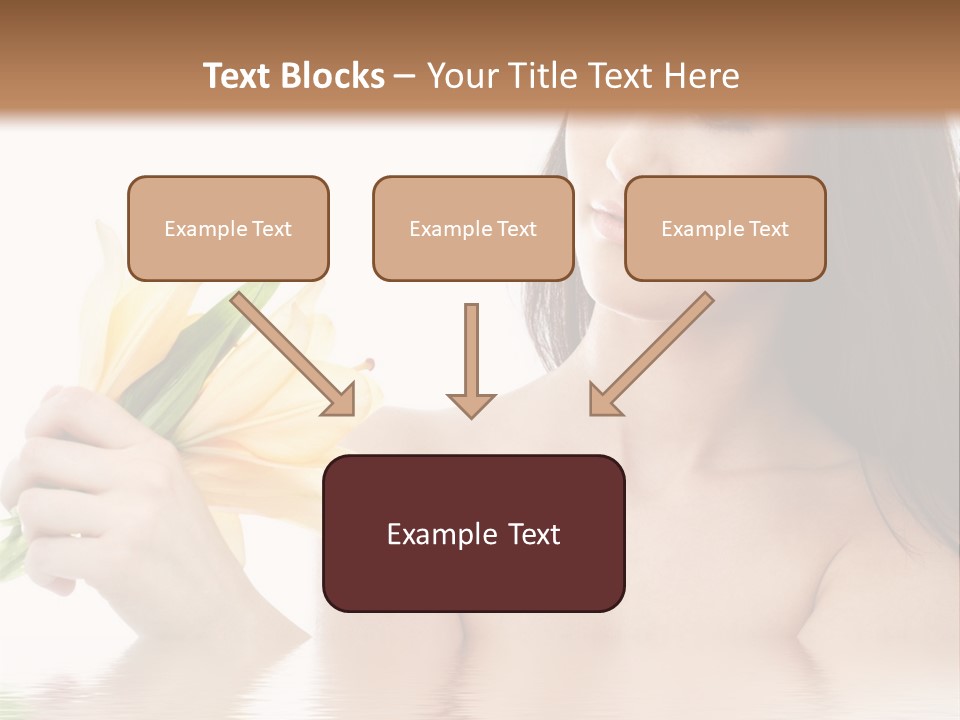 Text Blocks – Your Title Text Here

Example Text

Example Text

Example Text

Example Text